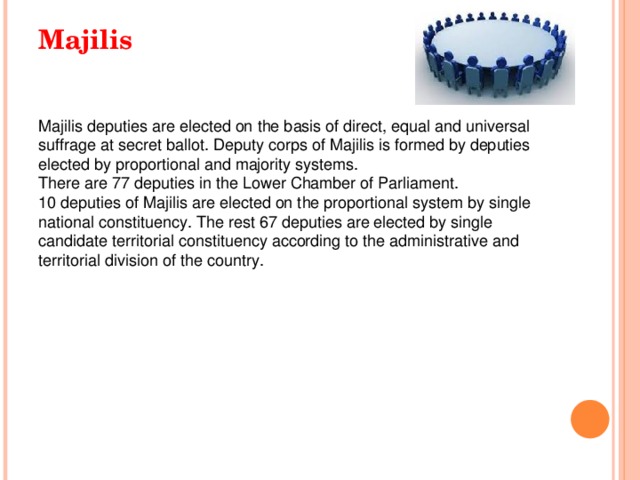 Majilis

Majilis deputies are elected on the basis of direct, equal and universal suffrage at secret ballot. Deputy corps of Majilis is formed by deputies elected by proportional and majority systems.
There are 77 deputies in the Lower Chamber of Parliament.
10 deputies of Majilis are elected on the proportional system by single national constituency. The rest 67 deputies are elected by single candidate territorial constituency according to the administrative and territorial division of the country.